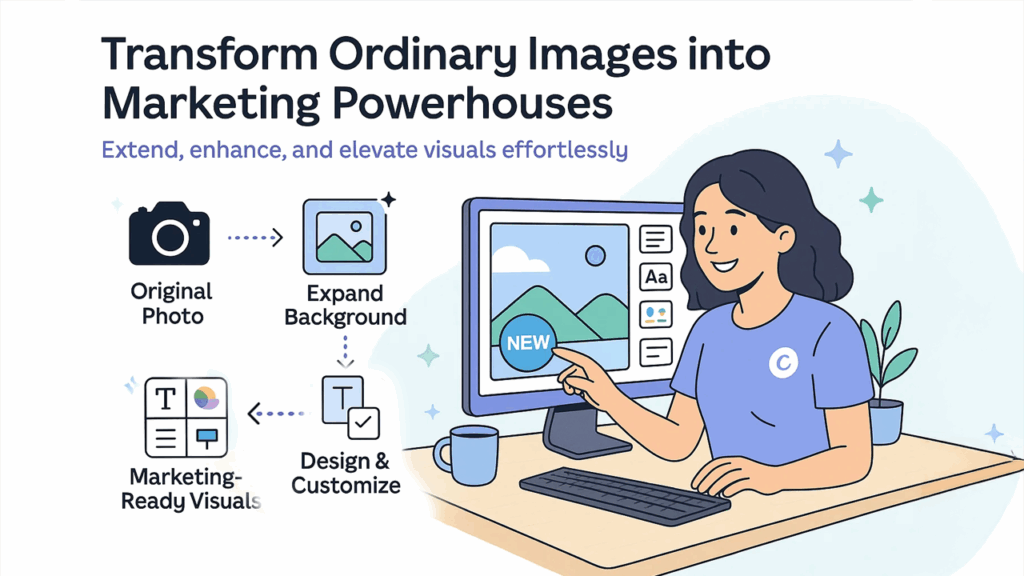 Transform Ordinary Images into Marketing Powerhouses

Extend, enhance, and elevate visuals effortlessly

Original Photo

Expand Background

Design & Customize

Marketing-Ready Visuals

T

T

Aa

NEW

C